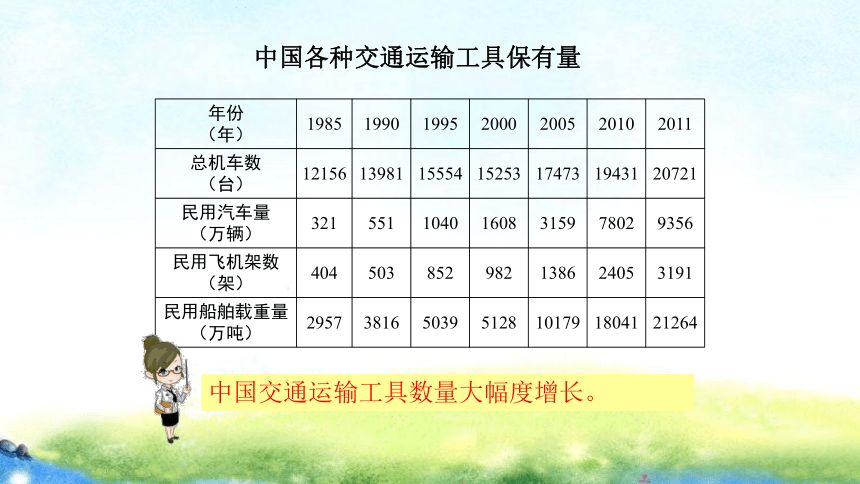 中国各种交通运输工具保有量

| 年份（年） | 1985 | 1990 | 1995 | 2000 | 2005 | 2010 | 2011 |
|---|---|---|---|---|---|---|---|
| 总机车数（台） | 12156 | 13981 | 15554 | 15253 | 17473 | 19431 | 20721 |
| 民用汽车量（万辆） | 321 | 551 | 1040 | 1608 | 3159 | 7802 | 9356 |
| 民用飞机架数（架） | 404 | 503 | 852 | 982 | 1386 | 2405 | 3191 |
| 民用船舶载重量（万吨） | 2957 | 3816 | 5039 | 5128 | 10179 | 18041 | 21264 |

中国交通运输工具数量大幅度增长。